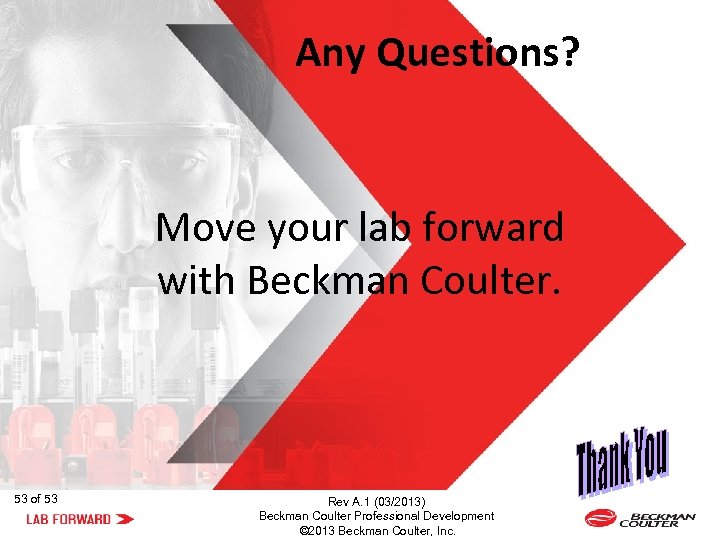 Any Questions?

Move your lab forward with Beckman Coulter.

Thank You

53 of 53

LAB FORWARD

Rev A.1 (03/2013)
Beckman Coulter Professional Development
©2013 Beckman Coulter, Inc.

BECKMAN COULTER